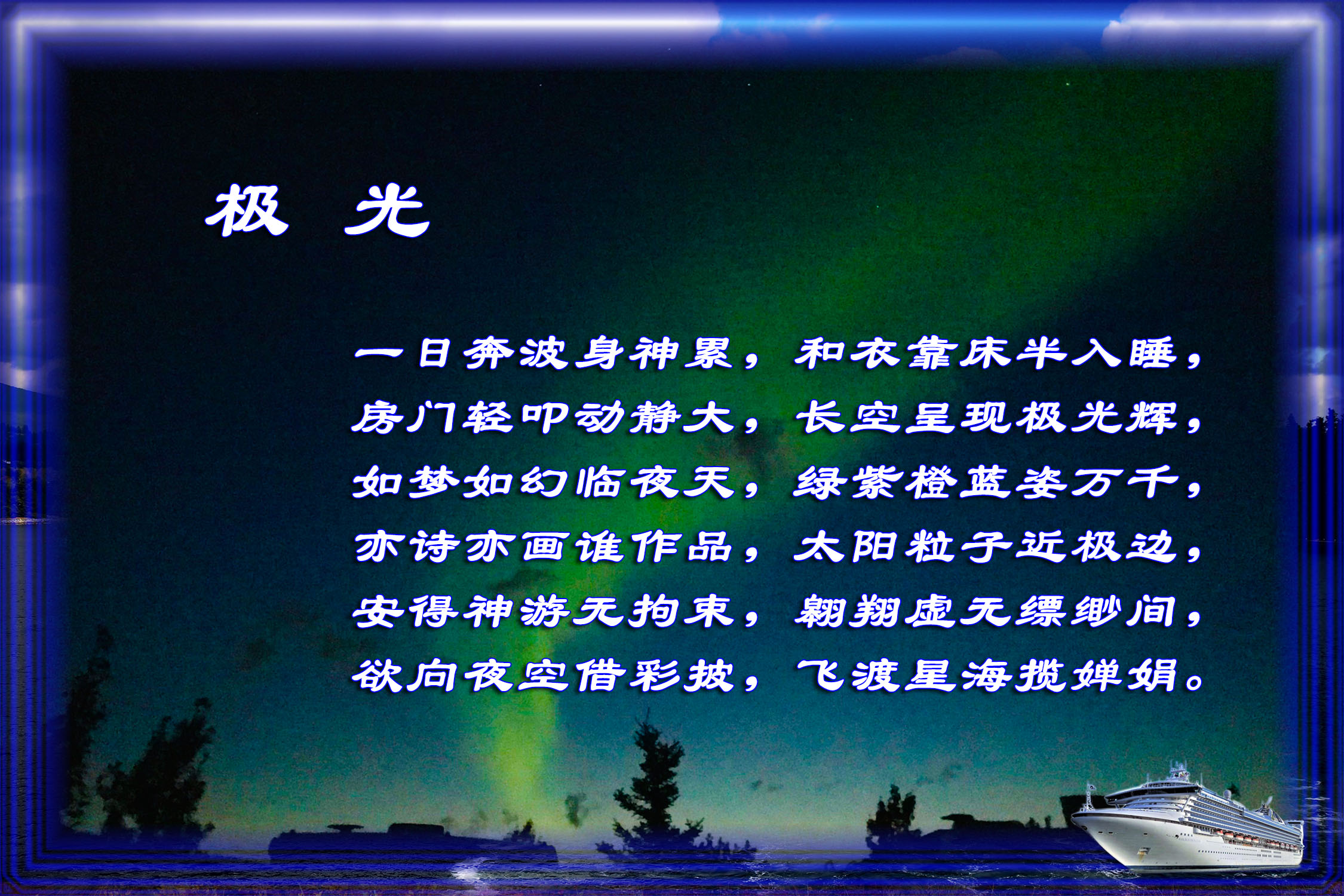 极　光

一日奔波身神累，和衣靠床半入睡，
房门轻叩动静大，长空呈现极光辉，
如梦如幻临夜天，绿紫橙蓝姿万千，
亦诗亦画谁作品，太阳粒子近极边，
安得神游无拘束，翱翔虚无缥缈间，
欲向夜空借彩披，飞渡星海揽婵娟。